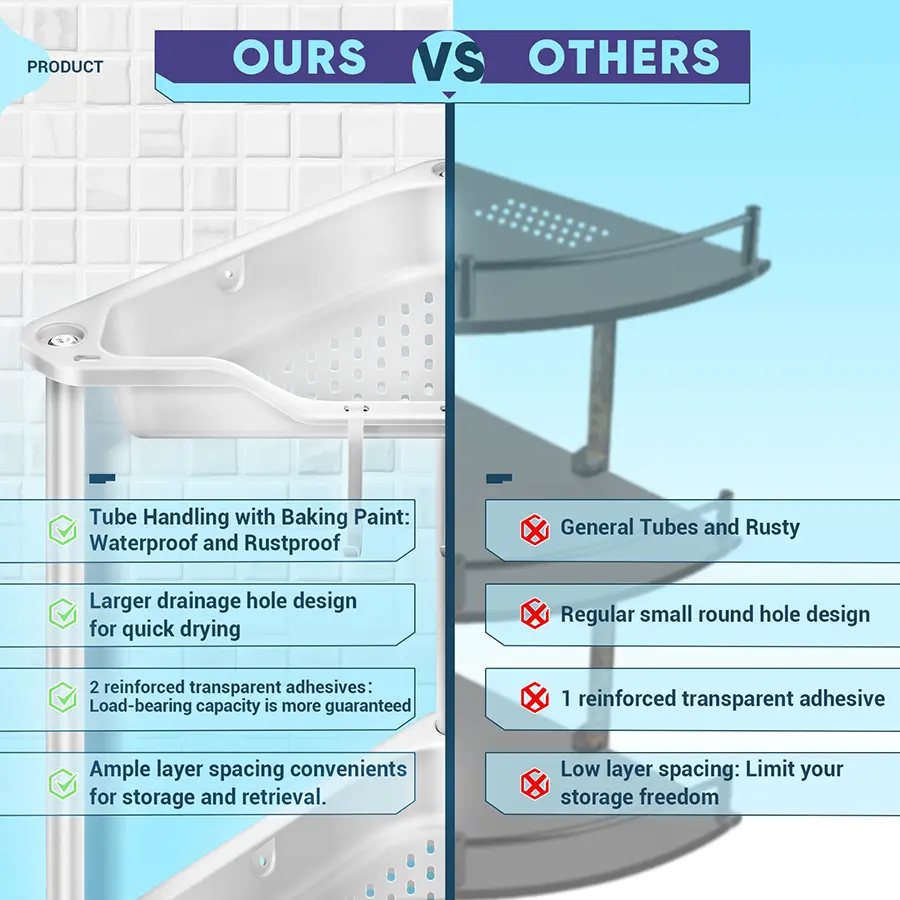 PRODUCT

OURS VS OTHERS

Tube Handling with Baking Paint: Waterproof and Rustproof

Larger drainage hole design for quick drying

2 reinforced transparent adhesives: Load-bearing capacity is more guaranteed

Ample layer spacing convenients for storage and retrieval.

General Tubes and Rusty

Regular small round hole design

1 reinforced transparent adhesive

Low layer spacing: Limit your storage freedom